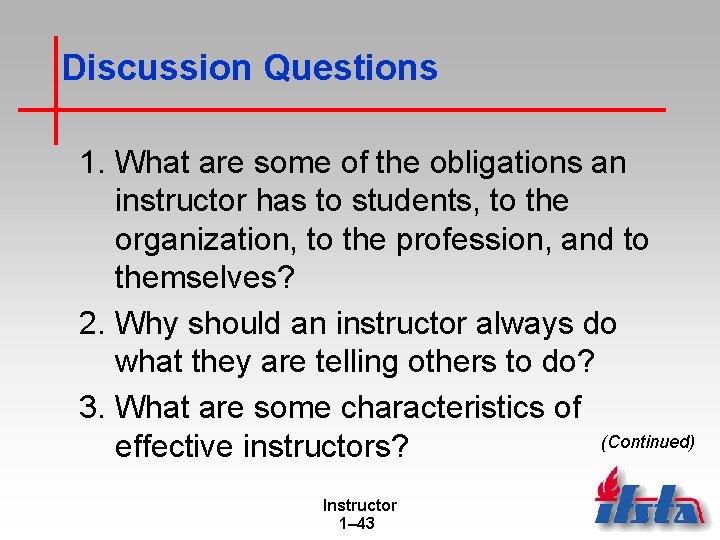 Discussion Questions

1. What are some of the obligations an instructor has to students, to the organization, to the profession, and to themselves?

2. Why should an instructor always do what they are telling others to do?

3. What are some characteristics of effective instructors?

(Continued)

Instructor
1–43

ifsta